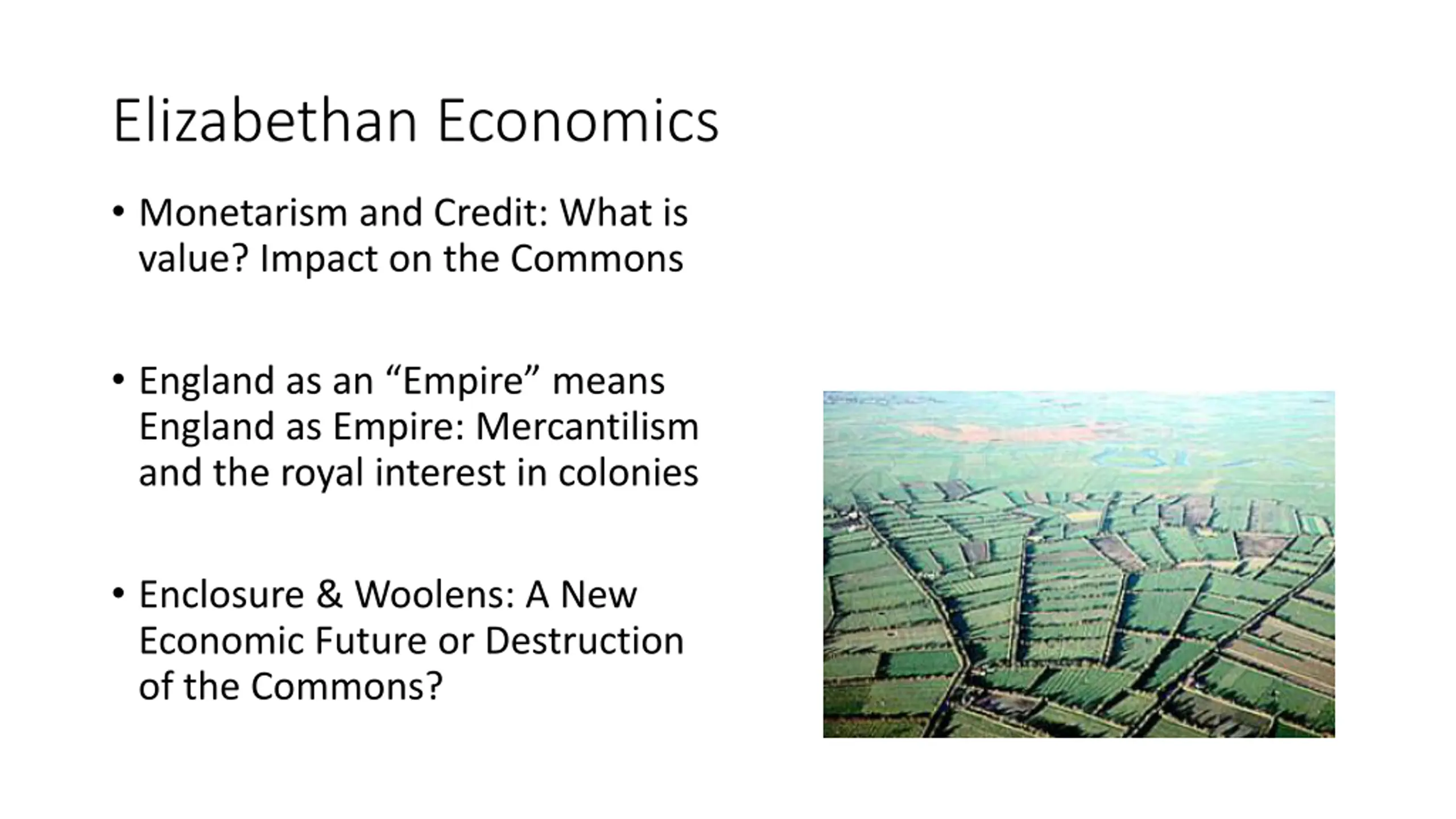 Elizabethan Economics

• Monetarism and Credit: What is value? Impact on the Commons

• England as an “Empire” means England as Empire: Mercantilism and the royal interest in colonies

• Enclosure & Woolens: A New Economic Future or Destruction of the Commons?